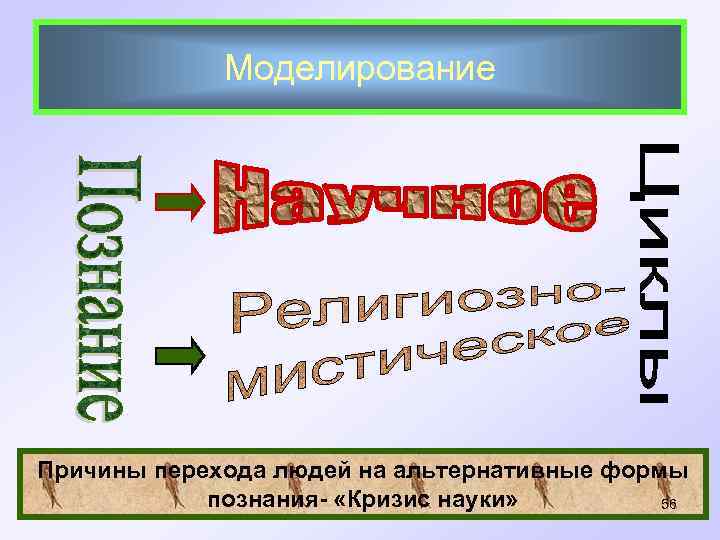 Моделирование

Познание

Научное

Религиозно-мистическое

Циклы

Причины перехода людей на альтернативные формы познания- «Кризис науки»

56